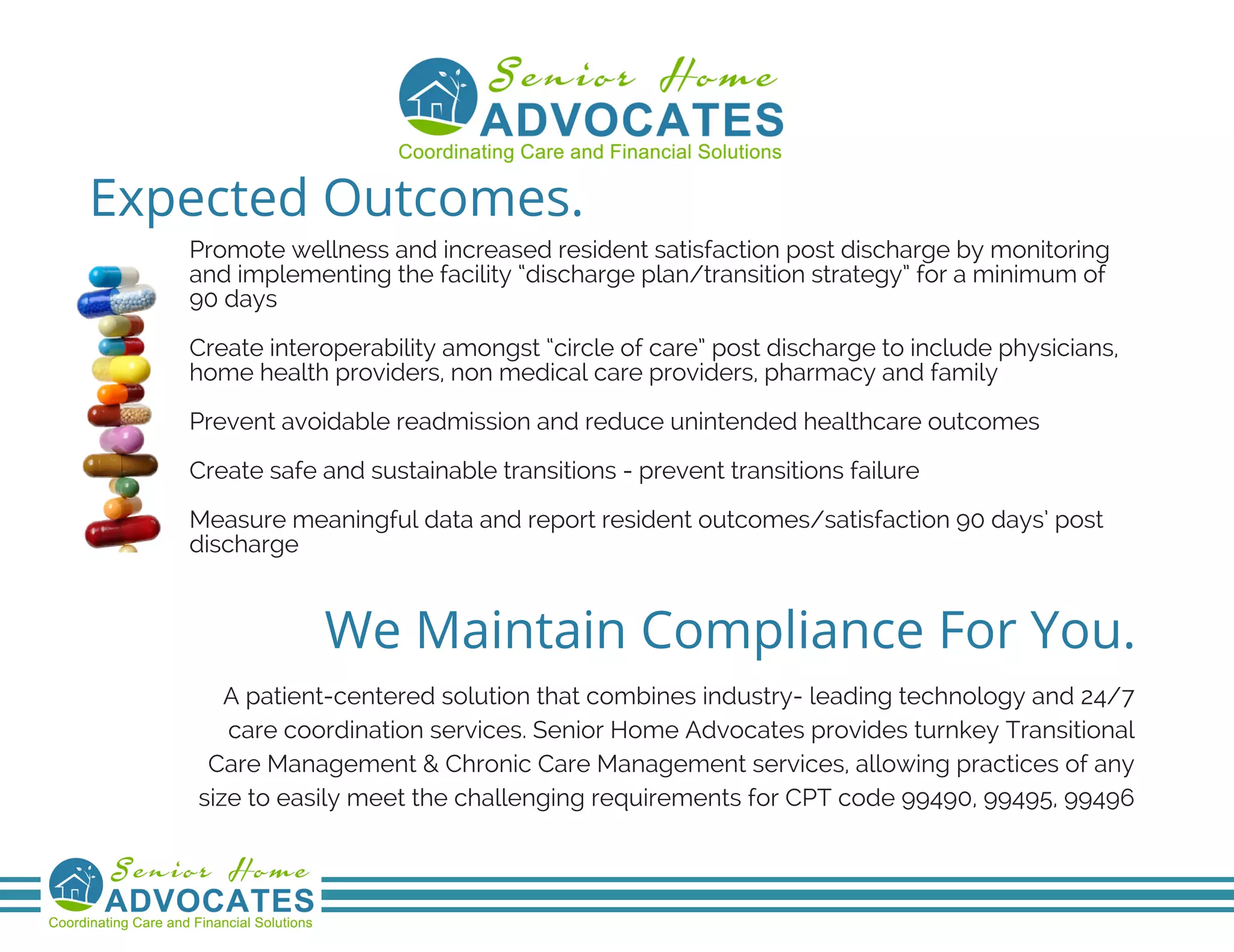 Senior Home
ADVOCATES
Coordinating Care and Financial Solutions

Expected Outcomes.

Promote wellness and increased resident satisfaction post discharge by monitoring and implementing the facility "discharge plan/transition strategy" for a minimum of 90 days

Create interoperability amongst "circle of care" post discharge to include physicians, home health providers, non medical care providers, pharmacy and family

Prevent avoidable readmission and reduce unintended healthcare outcomes

Create safe and sustainable transitions - prevent transitions failure

Measure meaningful data and report resident outcomes/satisfaction 90 days' post discharge

We Maintain Compliance For You.

A patient-centered solution that combines industry- leading technology and 24/7 care coordination services. Senior Home Advocates provides turnkey Transitional Care Management & Chronic Care Management services, allowing practices of any size to easily meet the challenging requirements for CPT code 99490, 99495, 99496

Senior Home
ADVOCATES
Coordinating Care and Financial Solutions